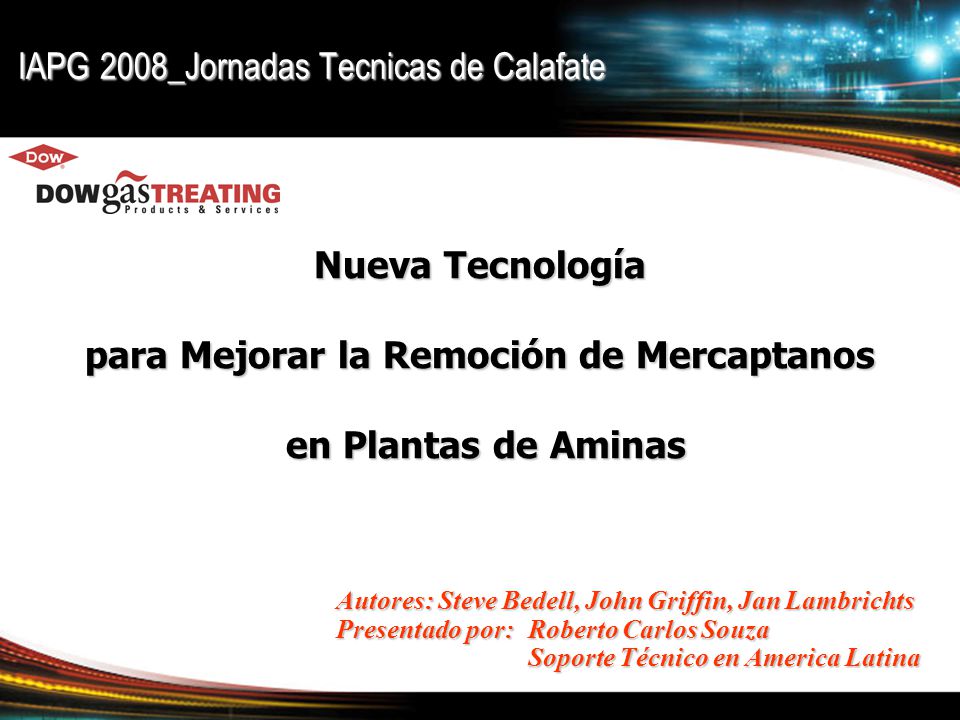 IAPG 2008_Jornadas Tecnicas de Calafate

DOW

DOW gas TREATING
Products & Services

Nueva Tecnología

para Mejorar la Remoción de Mercaptanos

en Plantas de Aminas

Autores: Steve Bedell, John Griffin, Jan Lambrichts
Presentado por: Roberto Carlos Souza
Soporte Técnico en America Latina